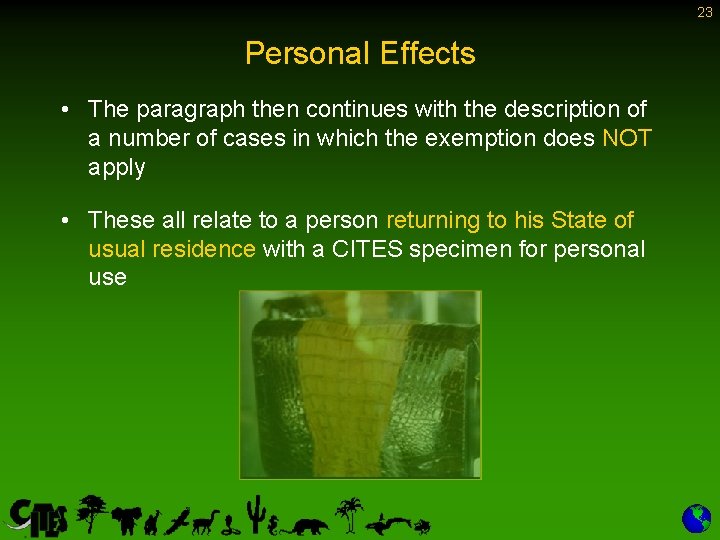 23

Personal Effects

• The paragraph then continues with the description of a number of cases in which the exemption does NOT apply

• These all relate to a person returning to his State of usual residence with a CITES specimen for personal use

CITES